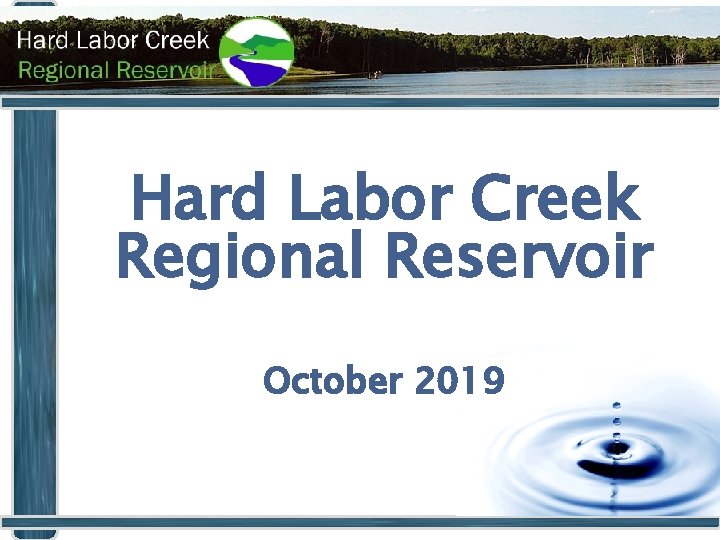 Hard Labor Creek
Regional Reservoir

Hard Labor Creek Regional Reservoir

October 2019